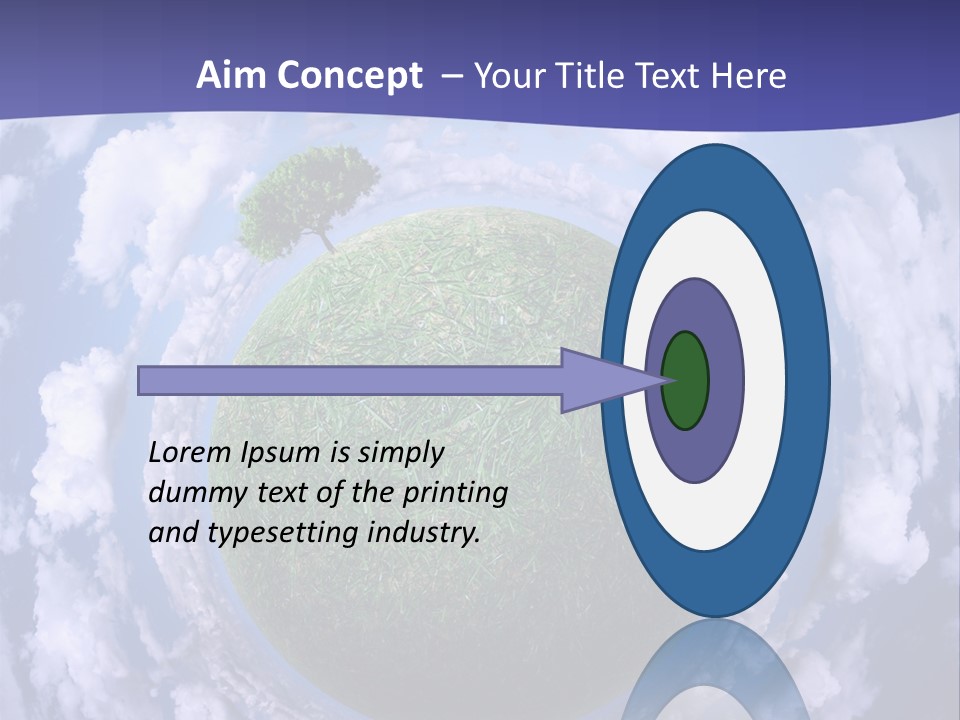 Aim Concept – Your Title Text Here

Lorem Ipsum is simply dummy text of the printing and typesetting industry.